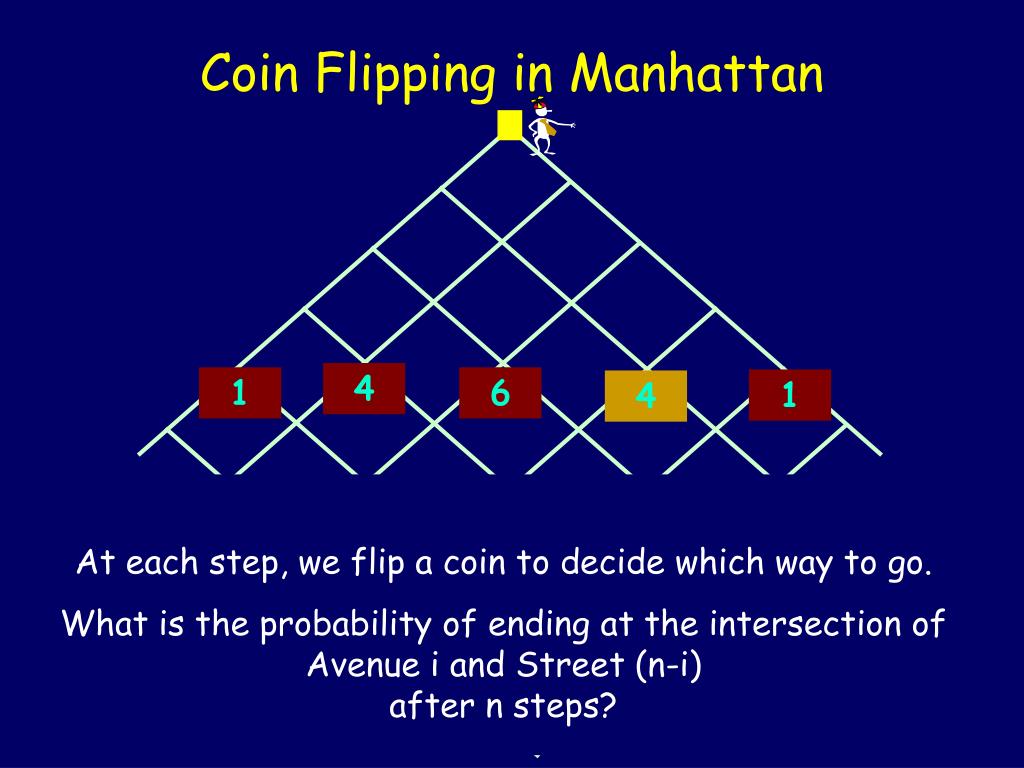 Coin Flipping in Manhattan

1
4
6
4
1

At each step, we flip a coin to decide which way to go.

What is the probability of ending at the intersection of Avenue i and Street (n-i) after n steps?